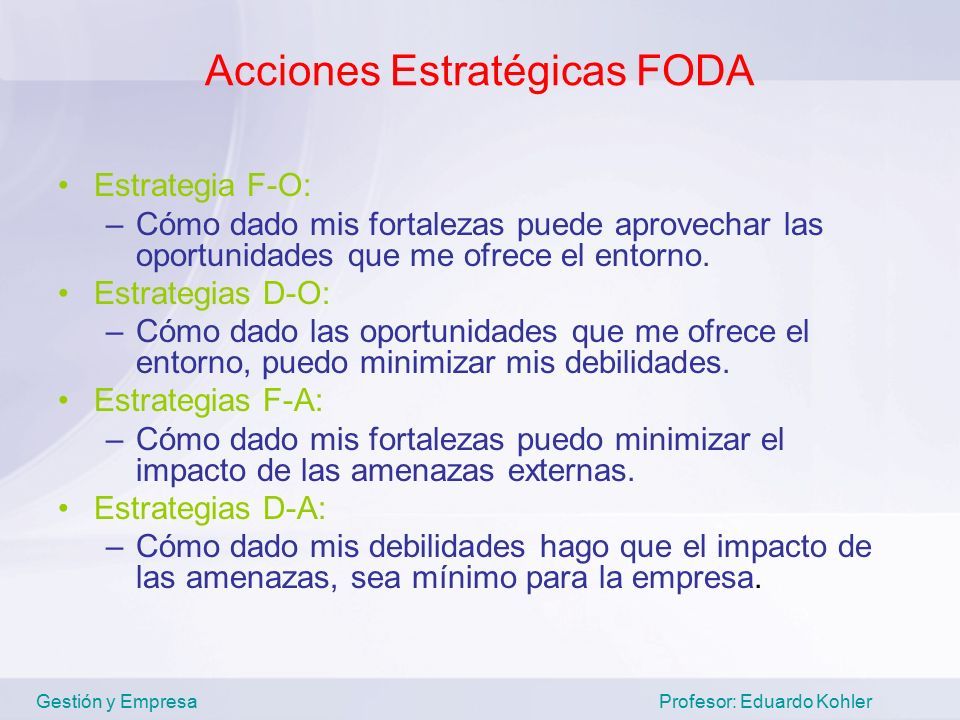 Acciones Estratégicas FODA

• Estrategia F-O:
– Cómo dado mis fortalezas puede aprovechar las oportunidades que me ofrece el entorno.
• Estrategias D-O:
– Cómo dado las oportunidades que me ofrece el entorno, puedo minimizar mis debilidades.
• Estrategias F-A:
– Cómo dado mis fortalezas puedo minimizar el impacto de las amenazas externas.
• Estrategias D-A:
– Cómo dado mis debilidades hago que el impacto de las amenazas, sea mínimo para la empresa.

Gestión y Empresa

Profesor: Eduardo Kohler